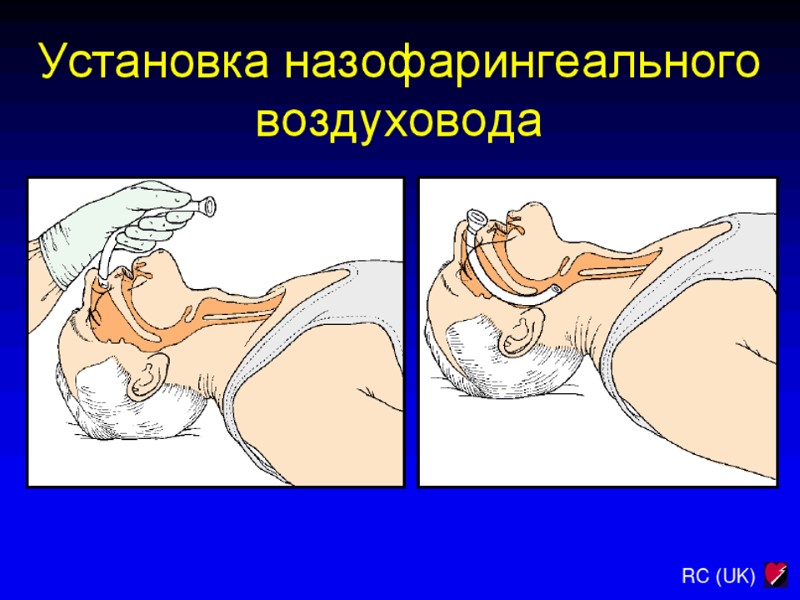 Установка назофарингеального воздуховода

RC (UK)